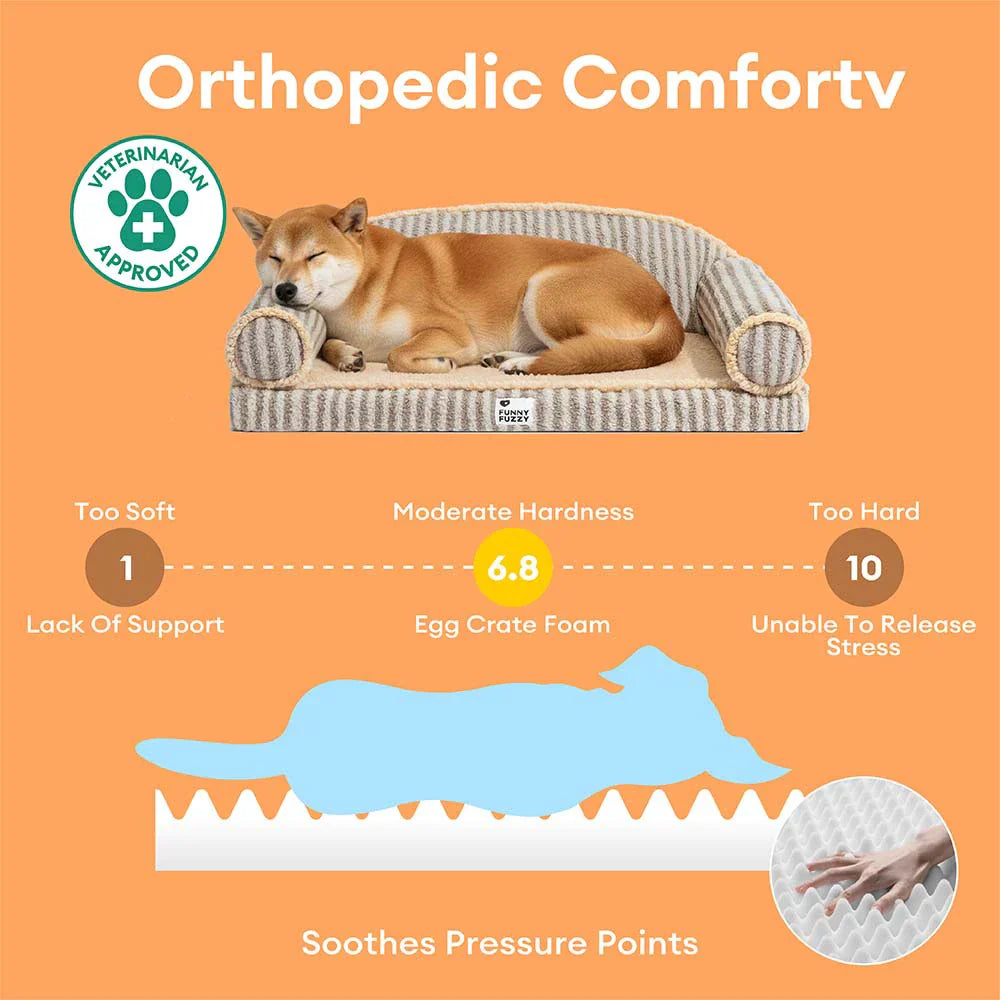 Orthopedic Comfortv

VETERINARIAN APPROVED

FUNNY FUZZY

Too Soft
1
Lack Of Support

Moderate Hardness
6.8
Egg Crate Foam

Too Hard
10
Unable To Release Stress

Soothes Pressure Points